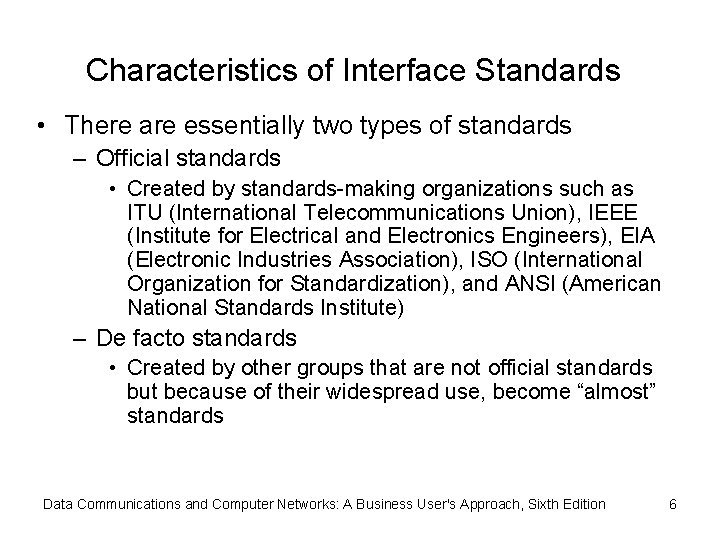 Characteristics of Interface Standards

• There are essentially two types of standards
– Official standards
• Created by standards-making organizations such as ITU (International Telecommunications Union), IEEE (Institute for Electrical and Electronics Engineers), EIA (Electronic Industries Association), ISO (International Organization for Standardization), and ANSI (American National Standards Institute)
– De facto standards
• Created by other groups that are not official standards but because of their widespread use, become “almost” standards

Data Communications and Computer Networks: A Business User's Approach, Sixth Edition 6